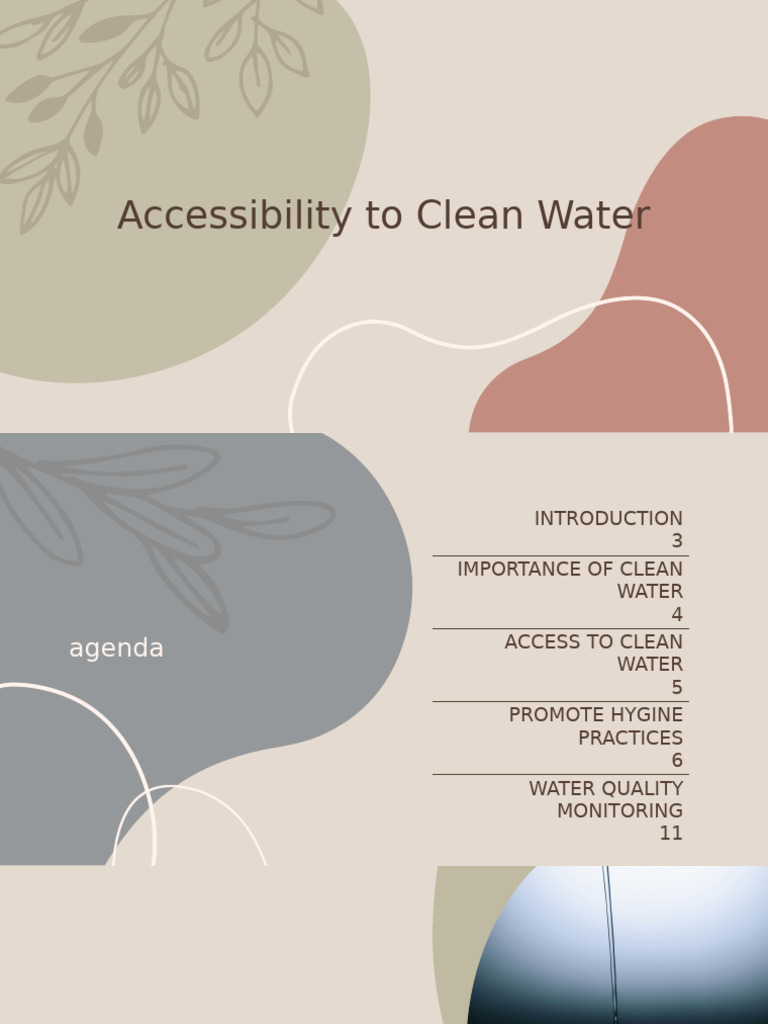 Accessibility to Clean Water

agenda

INTRODUCTION
3

IMPORTANCE OF CLEAN WATER
4

ACCESS TO CLEAN WATER
5

PROMOTE HYGINE PRACTICES
6

WATER QUALITY MONITORING
11